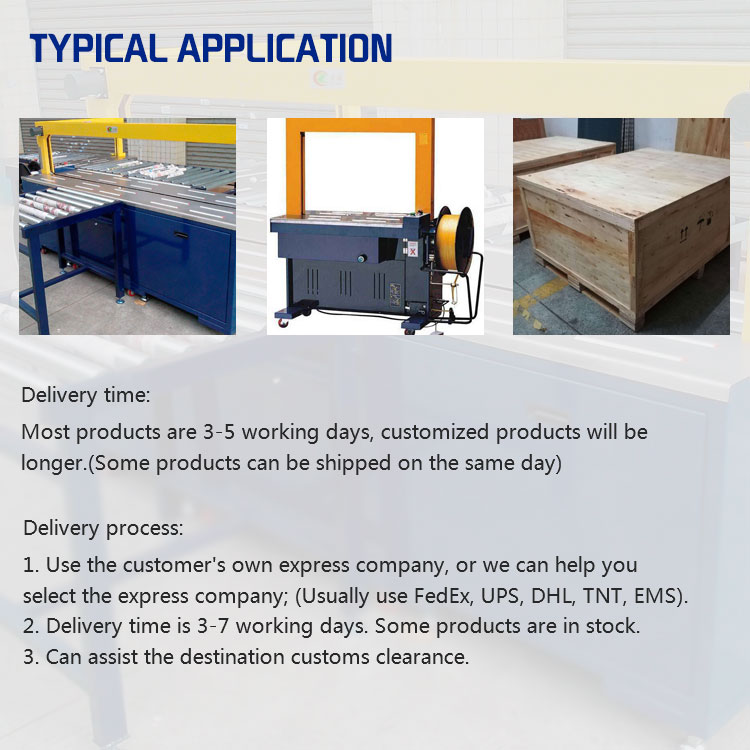 TYPICAL APPLICATION

Delivery time:

Most products are 3-5 working days, customized products will be longer.(Some products can be shipped on the same day)

Delivery process:

1. Use the customer's own express company, or we can help you select the express company; (Usually use FedEx, UPS, DHL, TNT, EMS).
2. Delivery time is 3-7 working days. Some products are in stock.
3. Can assist the destination customs clearance.